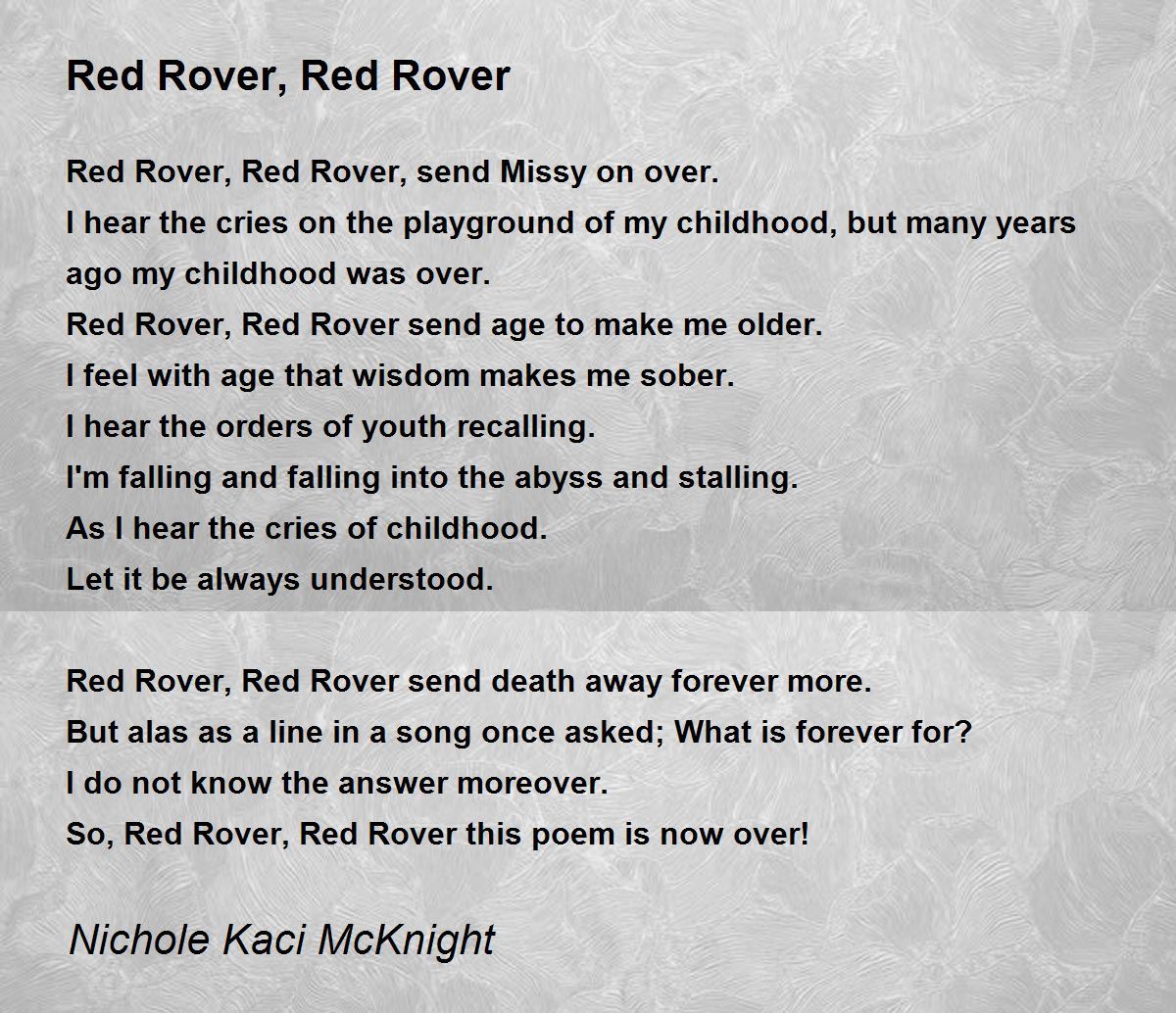 Red Rover, Red Rover

Red Rover, Red Rover, send Missy on over.
I hear the cries on the playground of my childhood, but many years ago my childhood was over.
Red Rover, Red Rover send age to make me older.
I feel with age that wisdom makes me sober.
I hear the orders of youth recalling.
I'm falling and falling into the abyss and stalling.
As I hear the cries of childhood.
Let it be always understood.

Red Rover, Red Rover send death away forever more.
But alas as a line in a song once asked; What is forever for?
I do not know the answer moreover.
So, Red Rover, Red Rover this poem is now over!

Nichole Kaci McKnight